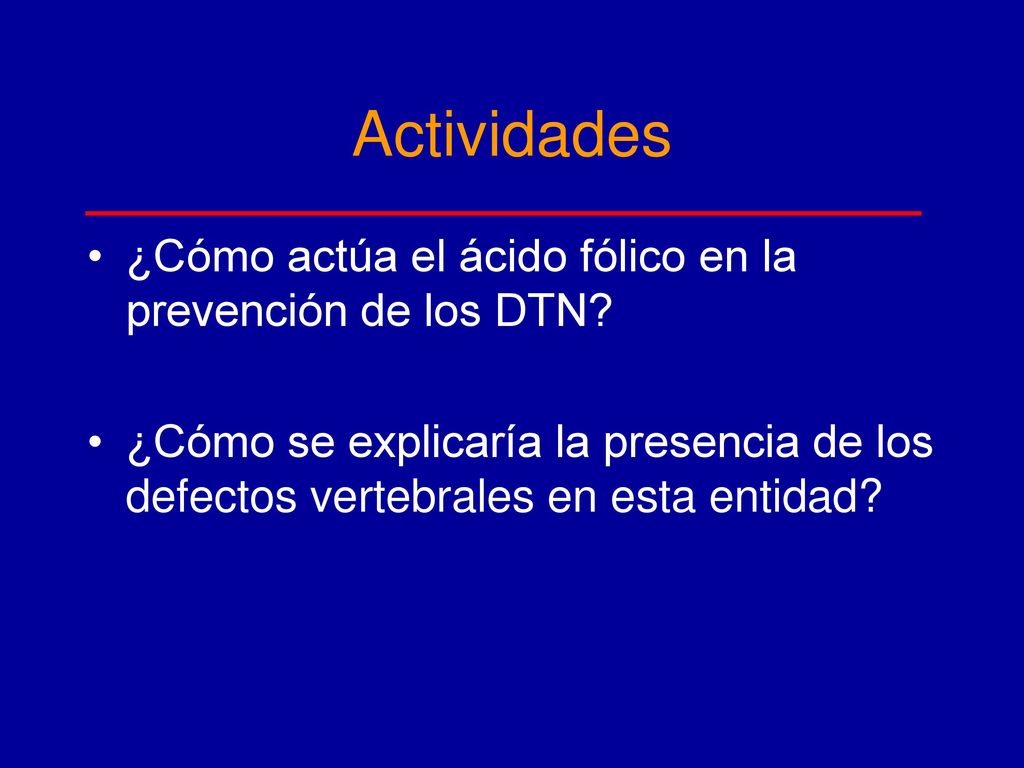 Actividades

• ¿Cómo actúa el ácido fólico en la prevención de los DTN?

• ¿Cómo se explicaría la presencia de los defectos vertebrales en esta entidad?